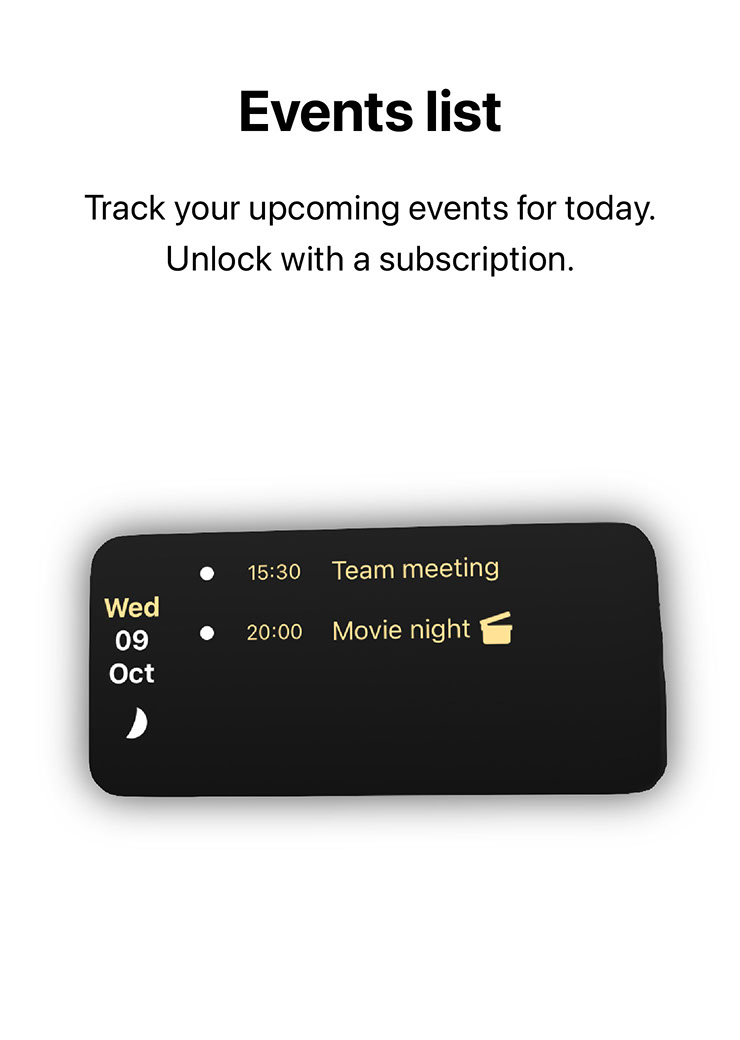 Events list

Track your upcoming events for today. Unlock with a subscription.

Wed
09
Oct

15:30 Team meeting

20:00 Movie night